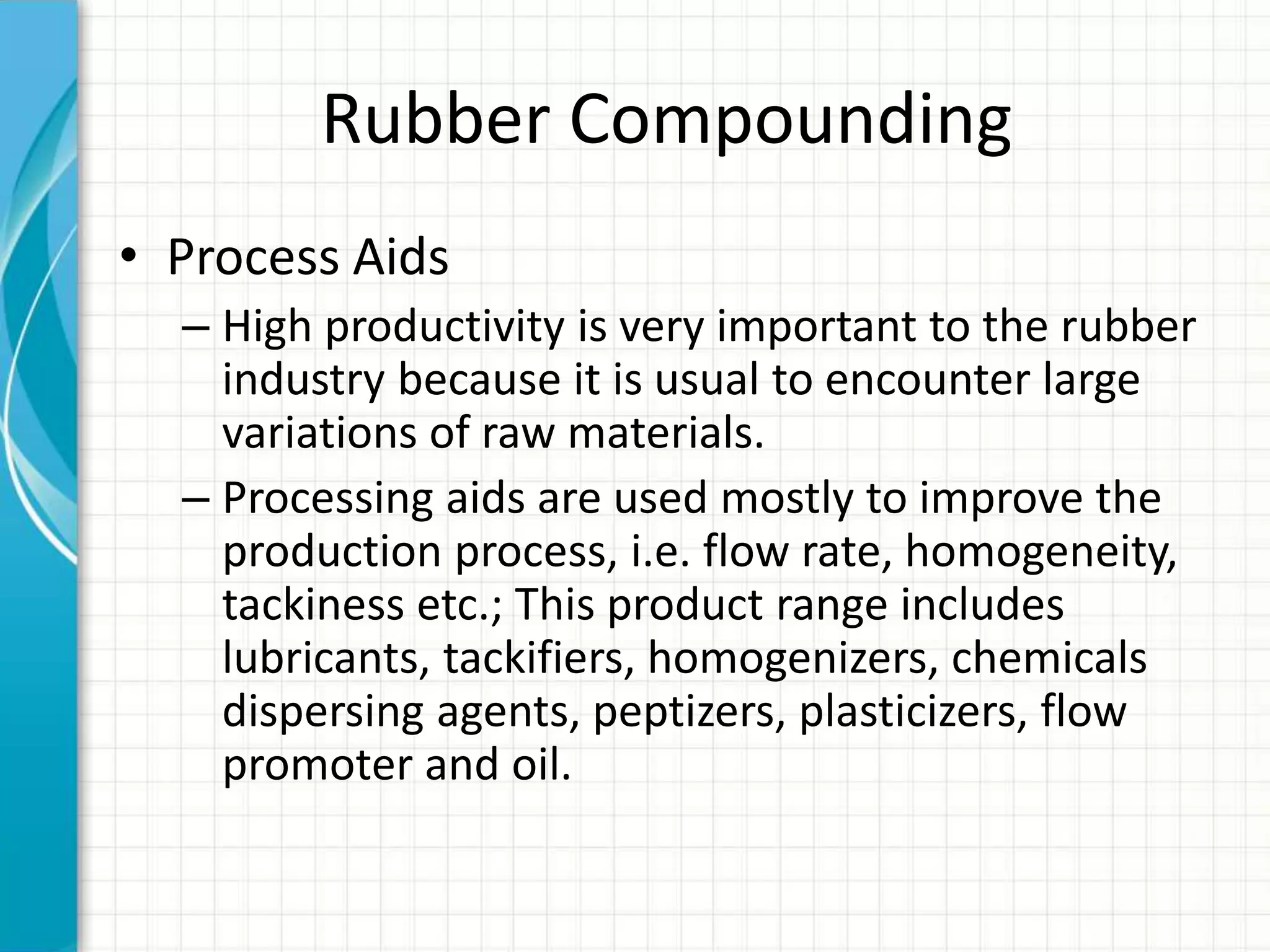 Rubber Compounding

• Process Aids

– High productivity is very important to the rubber industry because it is usual to encounter large variations of raw materials.

– Processing aids are used mostly to improve the production process, i.e. flow rate, homogeneity, tackiness etc.; This product range includes lubricants, tackifiers, homogenizers, chemicals dispersing agents, peptizers, plasticizers, flow promoter and oil.